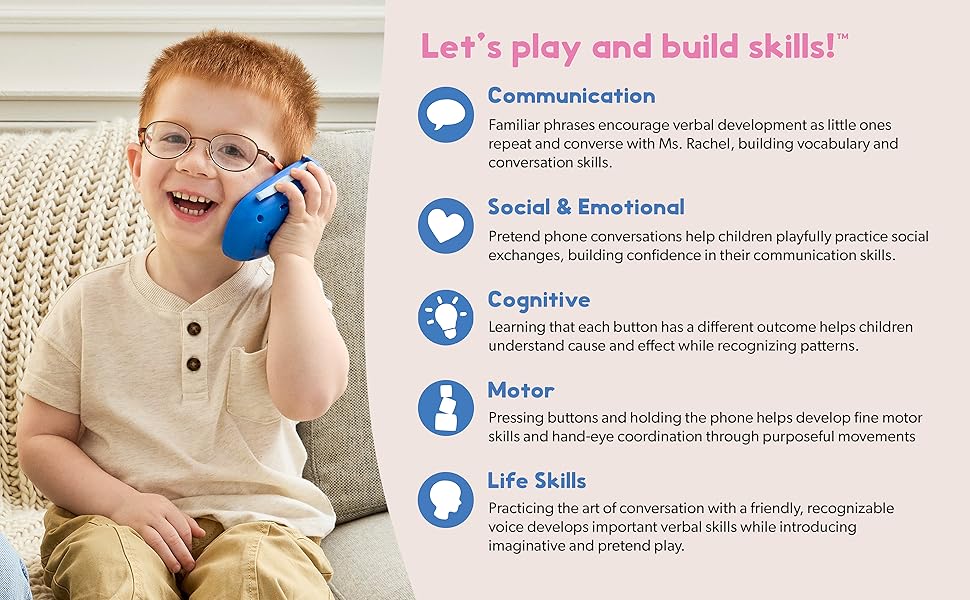 Let's play and build skills!™

Communication
Familiar phrases encourage verbal development as little ones repeat and converse with Ms. Rachel, building vocabulary and conversation skills.

Social & Emotional
Pretend phone conversations help children playfully practice social exchanges, building confidence in their communication skills.

Cognitive
Learning that each button has a different outcome helps children understand cause and effect while recognizing patterns.

Motor
Pressing buttons and holding the phone helps develop fine motor skills and hand-eye coordination through purposeful movements

Life Skills
Practicing the art of conversation with a friendly, recognizable voice develops important verbal skills while introducing imaginative and pretend play.